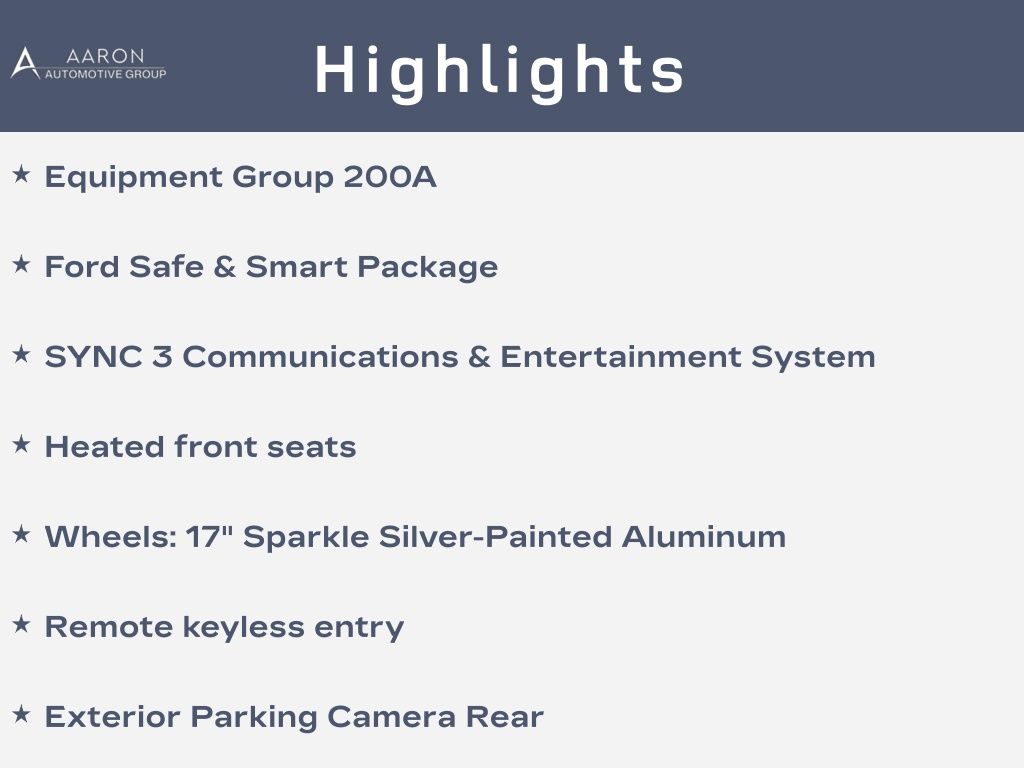 AARON
AUTOMOTIVE GROUP

Highlights

★ Equipment Group 200A

★ Ford Safe & Smart Package

★ SYNC 3 Communications & Entertainment System

★ Heated front seats

★ Wheels: 17" Sparkle Silver-Painted Aluminum

★ Remote keyless entry

★ Exterior Parking Camera Rear